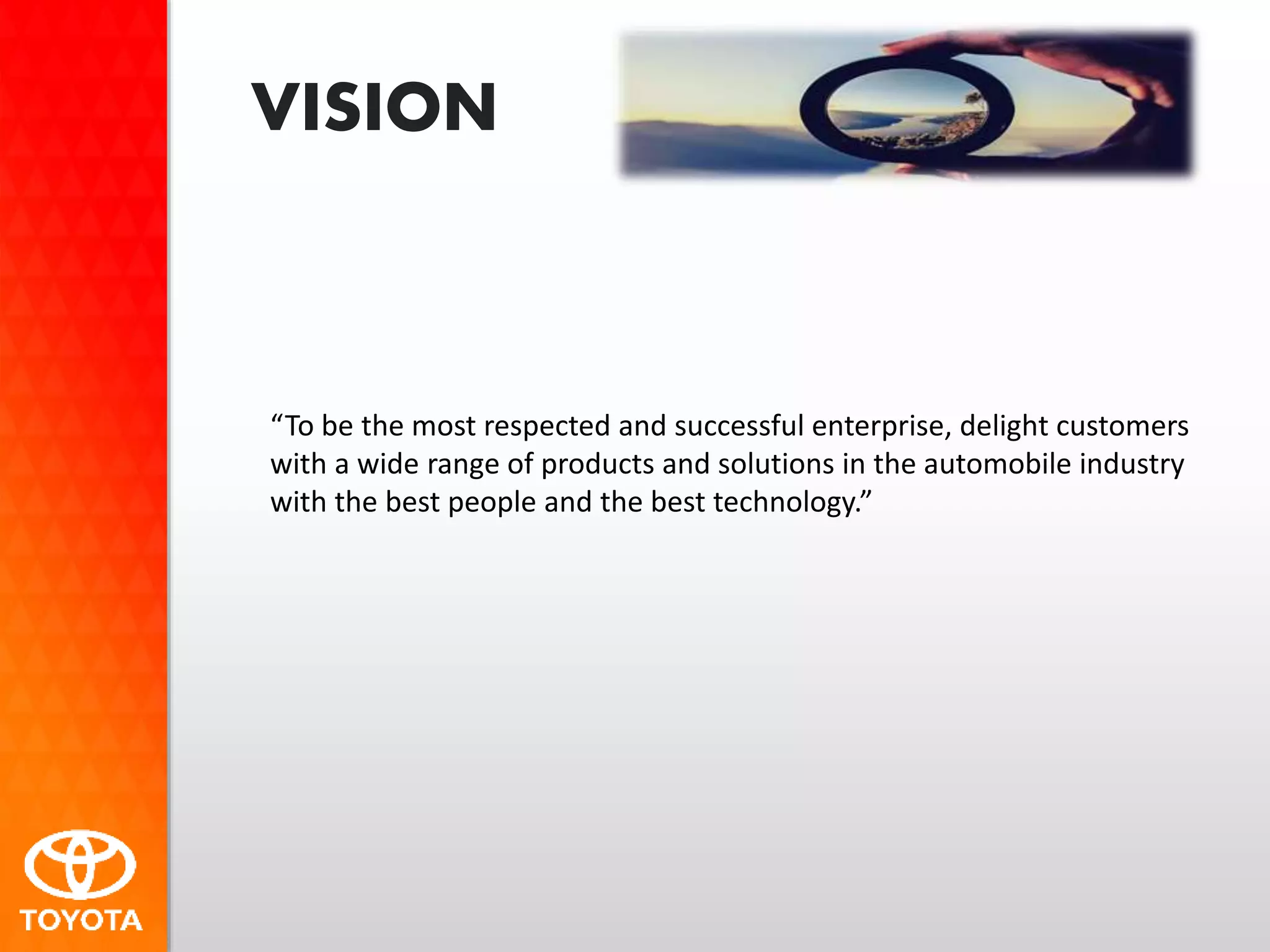 VISION

“To be the most respected and successful enterprise, delight customers with a wide range of products and solutions in the automobile industry with the best people and the best technology.”

TOYOTA